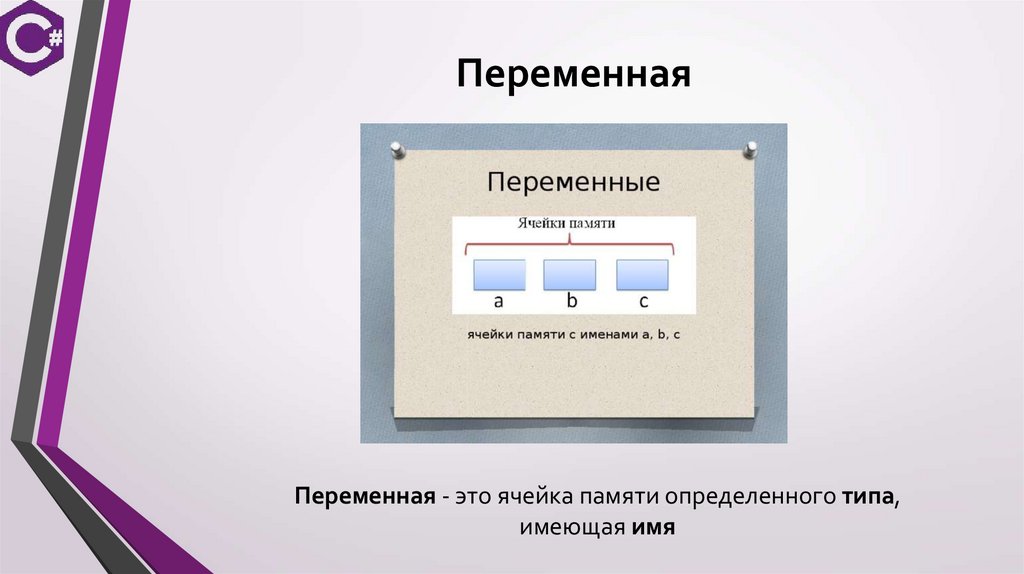 C#

Переменная

Переменные

Ячейки памяти

a b c

ячейки памяти с именами a, b, c

Переменная - это ячейка памяти определенного типа, имеющая имя